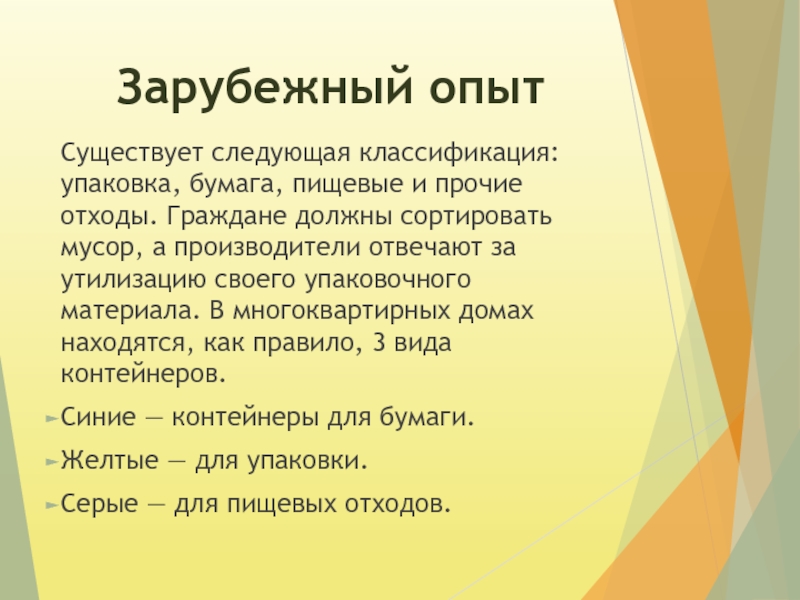 Зарубежный опыт

Существует следующая классификация: упаковка, бумага, пищевые и прочие отходы. Граждане должны сортировать мусор, а производители отвечают за утилизацию своего упаковочного материала. В многоквартирных домах находятся, как правило, 3 вида контейнеров.

Синие — контейнеры для бумаги.

Желтые — для упаковки.

Серые — для пищевых отходов.